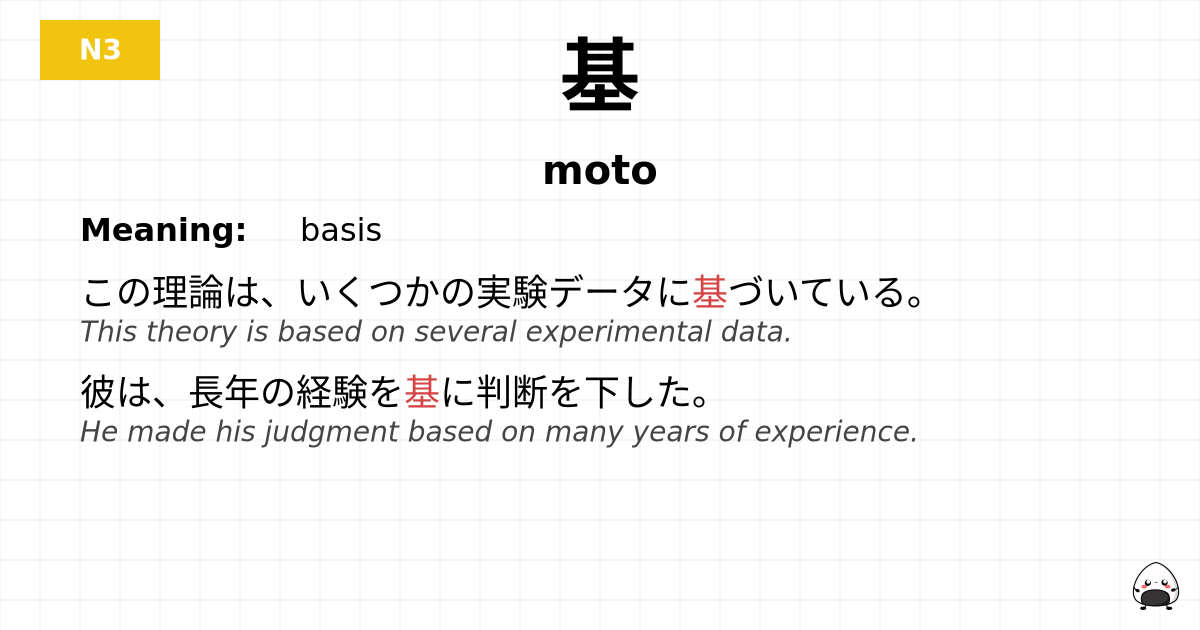 N3

基

moto

Meaning: basis

この理論は、いくつかの実験データに基づいている。
This theory is based on several experimental data.

彼は、長年の経験を基に判断を下した。
He made his judgment based on many years of experience.